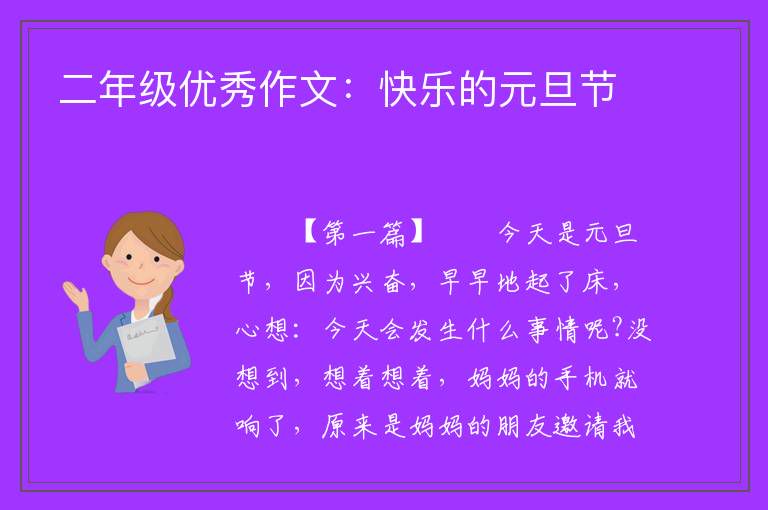 二年级优秀作文：快乐的元旦节

【第一篇】　　今天是元旦节，因为兴奋，早早地起了床，心想：今天会发生什么事情呢?没想到，想着想着，妈妈的手机就响了，原来是妈妈的朋友邀请我